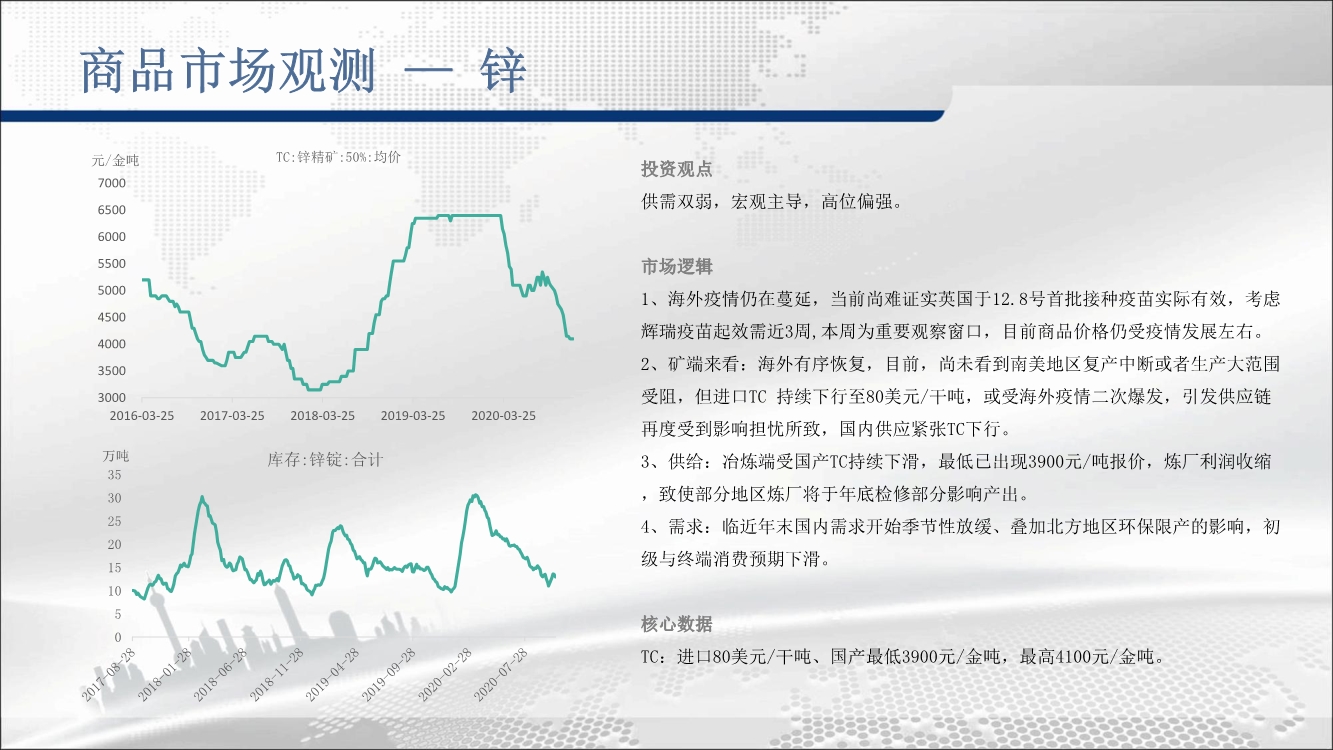 商品市场观测 — 锌

元/金吨
TC:锌精矿:50%:均价
7000
6500
6000
5500
5000
4500
4000
3500
3000
2016-03-25
2017-03-25
2018-03-25
2019-03-25
2020-03-25

万吨
库存:锌锭:合计
35
30
25
20
15
10
5
0
2017-08-28
2018-01-28
2018-06-28
2018-11-28
2019-04-28
2019-09-28
2020-02-28
2020-07-28

投资观点
供需双弱，宏观主导，高位偏强。

市场逻辑
1、海外疫情仍在蔓延，当前尚难证实英国于12.8号首批接种疫苗实际有效，考虑辉瑞疫苗起效需近3周,本周为重要观察窗口，目前商品价格仍受疫情发展左右。
2、矿端来看：海外有序恢复，目前，尚未看到南美地区复产中断或者生产大范围受阻，但进口TC 持续下行至80美元/干吨，或受海外疫情二次爆发，引发供应链再度受到影响担忧所致，国内供应紧张TC下行。
3、供给：冶炼端受国产TC持续下滑，最低已出现3900元/吨报价，炼厂利润收缩，致使部分地区炼厂将于年底检修部分影响产出。
4、需求：临近年末国内需求开始季节性放缓、叠加北方地区环保限产的影响，初级与终端消费预期下滑。

核心数据
TC：进口80美元/干吨、国产最低3900元/金吨，最高4100元/金吨。